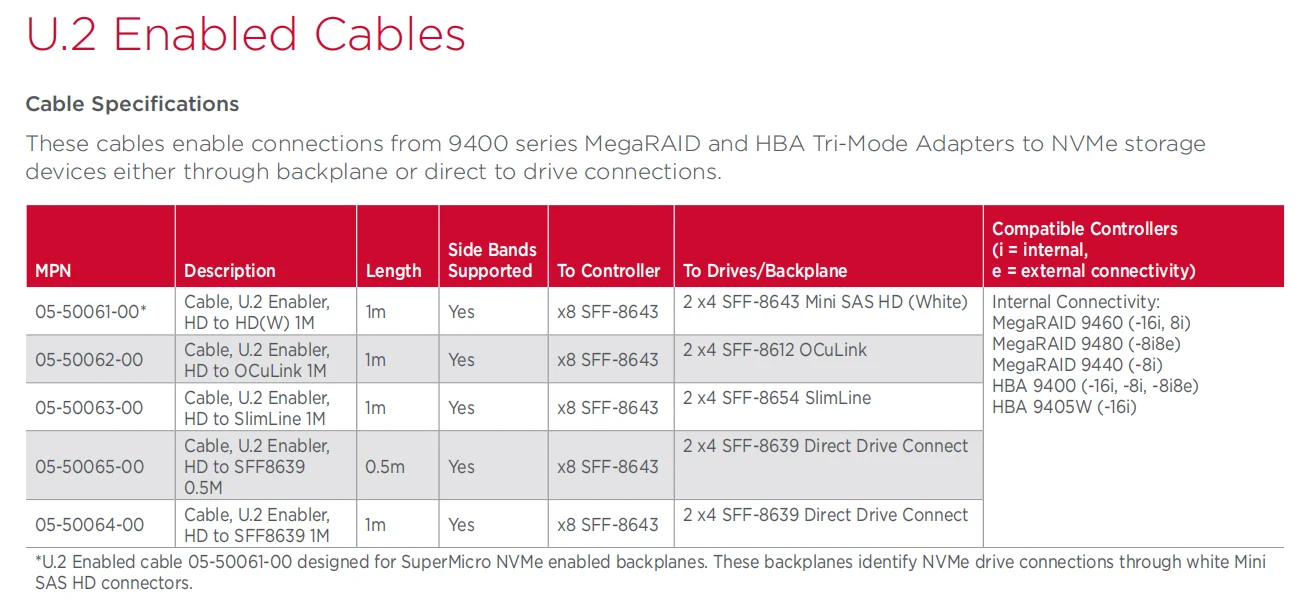 U.2 Enabled Cables

Cable Specifications

These cables enable connections from 9400 series MegaRAID and HBA Tri-Mode Adapters to NVMe storage devices either through backplane or direct to drive connections.

| MPN | Description | Length | Side Bands Supported | To Controller | To Drives/Backplane | Compatible Controllers (i = internal, e = external connectivity) |
|---|---|---|---|---|---|---|
| 05-50061-00* | Cable, U.2 Enabler, HD to HD(W) 1M | 1m | Yes | x8 SFF-8643 | 2 x4 SFF-8643 Mini SAS HD (White) | Internal Connectivity: MegaRAID 9460 (-16i, 8i) MegaRAID 9480 (-8i8e) MegaRAID 9440 (-8i) HBA 9400 (-16i, -8i, -8i8e) HBA 9405W (-16i) |
| 05-50062-00 | Cable, U.2 Enabler, HD to OCuLink 1M | 1m | Yes | x8 SFF-8643 | 2 x4 SFF-8612 OCuLink | |
| 05-50063-00 | Cable, U.2 Enabler, HD to SlimLine 1M | 1m | Yes | x8 SFF-8643 | 2 x4 SFF-8654 SlimLine | |
| 05-50065-00 | Cable, U.2 Enabler, HD to SFF8639 0.5M | 0.5m | Yes | x8 SFF-8643 | 2 x4 SFF-8639 Direct Drive Connect | |
| 05-50064-00 | Cable, U.2 Enabler, HD to SFF8639 1M | 1m | Yes | x8 SFF-8643 | 2 x4 SFF-8639 Direct Drive Connect | |

*U.2 Enabled cable 05-50061-00 designed for SuperMicro NVMe enabled backplanes. These backplanes identify NVMe drive connections through white Mini SAS HD connectors.